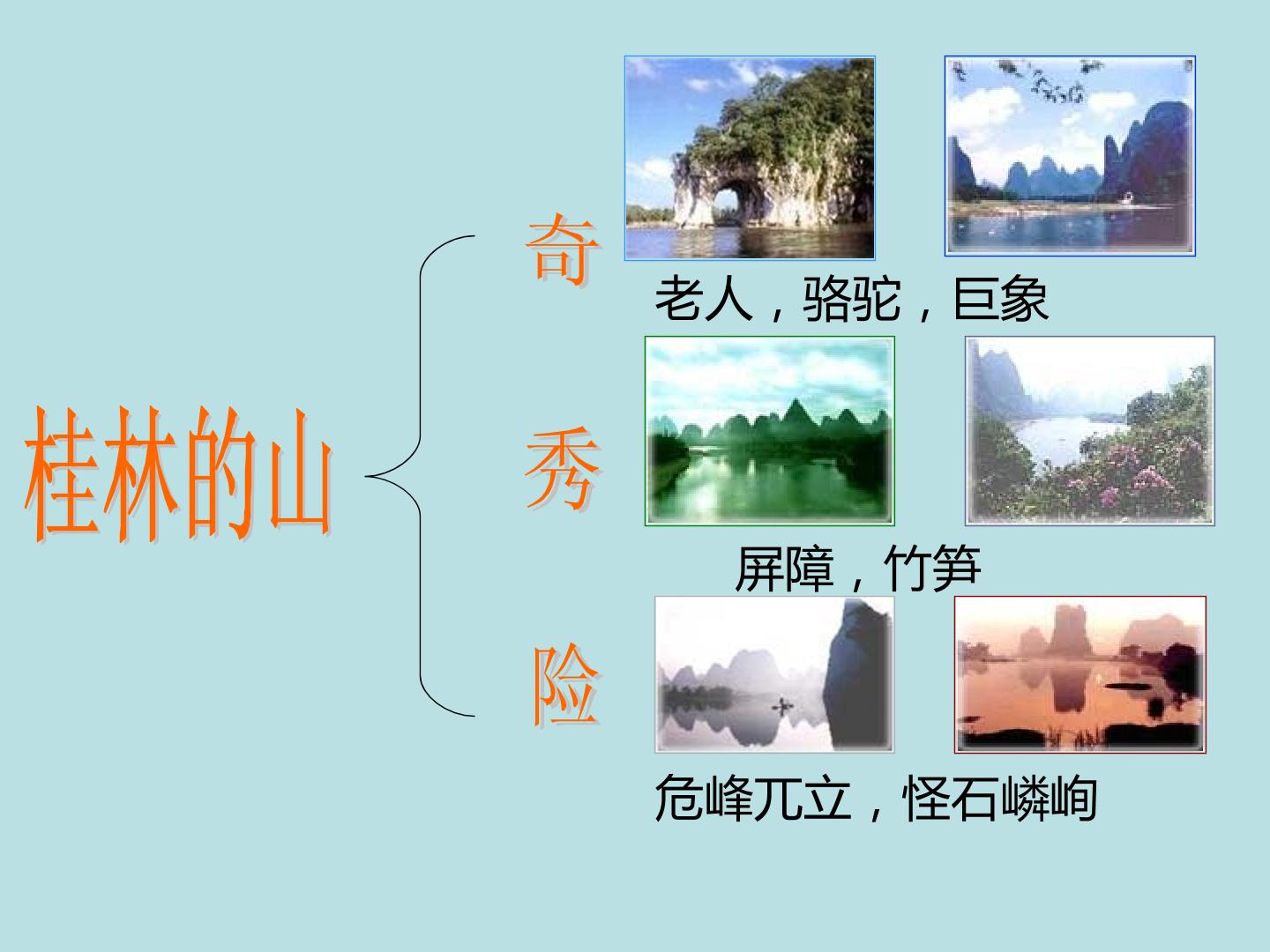 桂林的山

奇

老人，骆驼，巨象

秀

屏障，竹笋

险

危峰兀立，怪石嶙峋